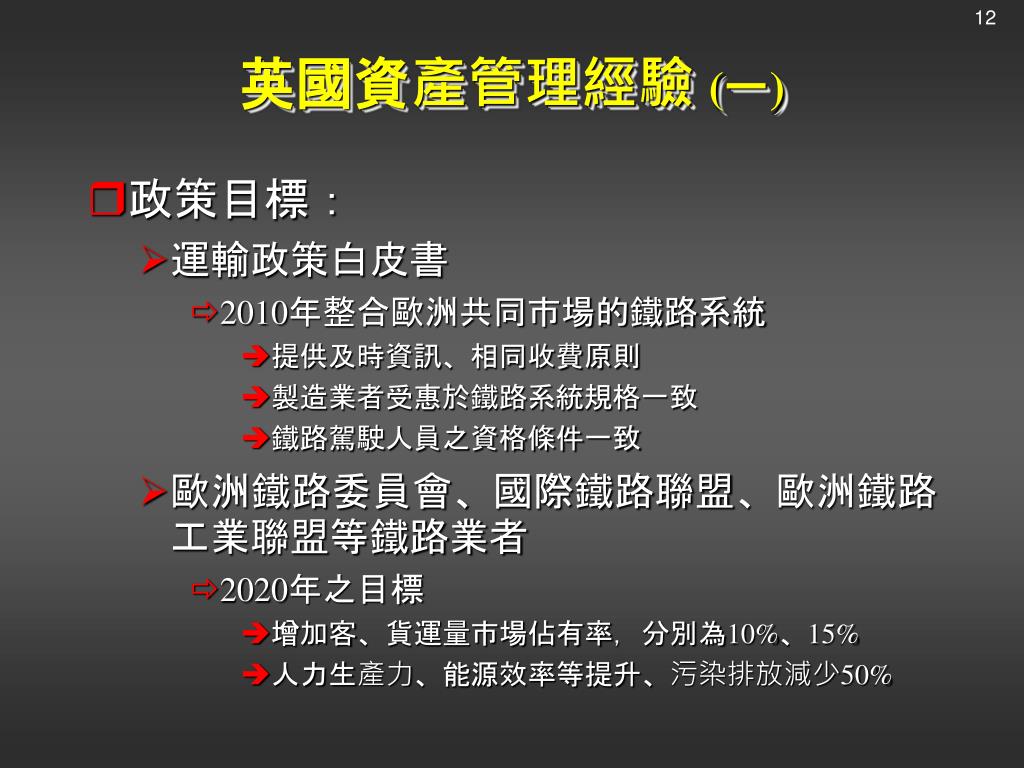 12

英國資產管理經驗 (一)

政策目標：

運輸政策白皮書

2010年整合歐洲共同市場的鐵路系統

提供及時資訊、相同收費原則

製造業者受惠於鐵路系統規格一致

鐵路駕駛人員之資格條件一致

歐洲鐵路委員會、國際鐵路聯盟、歐洲鐵路工業聯盟等鐵路業者

2020年之目標

增加客、貨運量市場佔有率，分別為10%、15%

人力生產力、能源效率等提升、污染排放減少50%